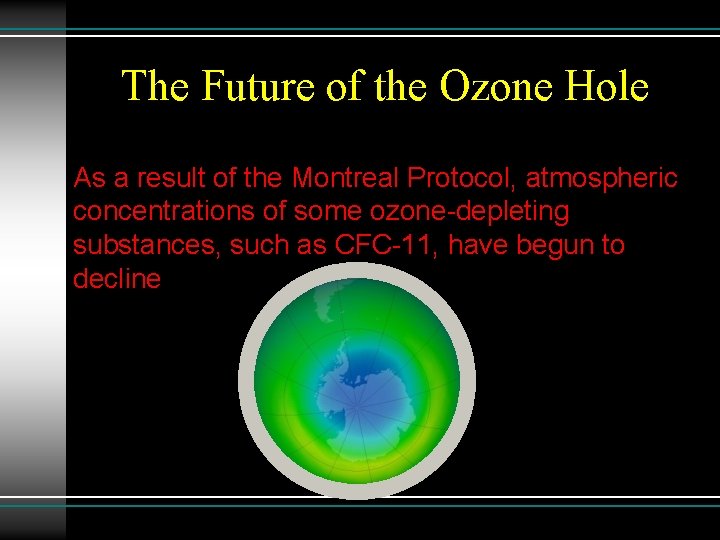 The Future of the Ozone Hole

As a result of the Montreal Protocol, atmospheric concentrations of some ozone-depleting substances, such as CFC-11, have begun to decline